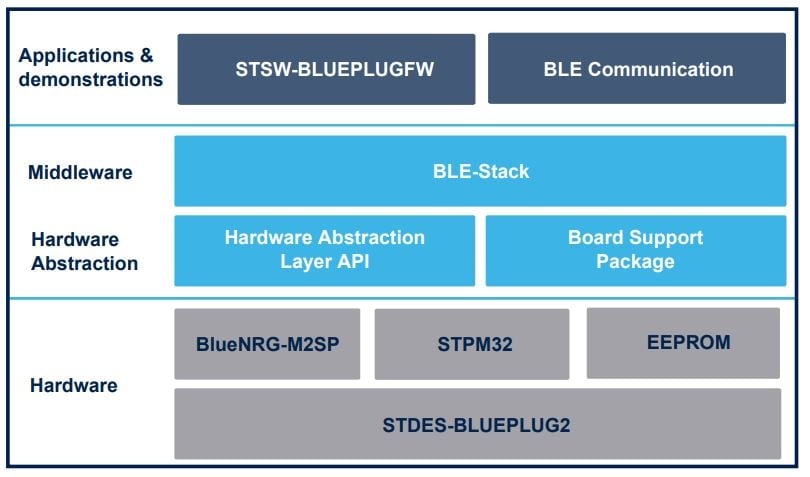 Applications & demonstrations

STSW-BLUEPLUGFW

BLE Communication

Middleware

BLE-Stack

Hardware Abstraction

Hardware Abstraction Layer API

Board Support Package

Hardware

BlueNRG-M2SP

STPM32

EEPROM

STDES-BLUEPLUG2